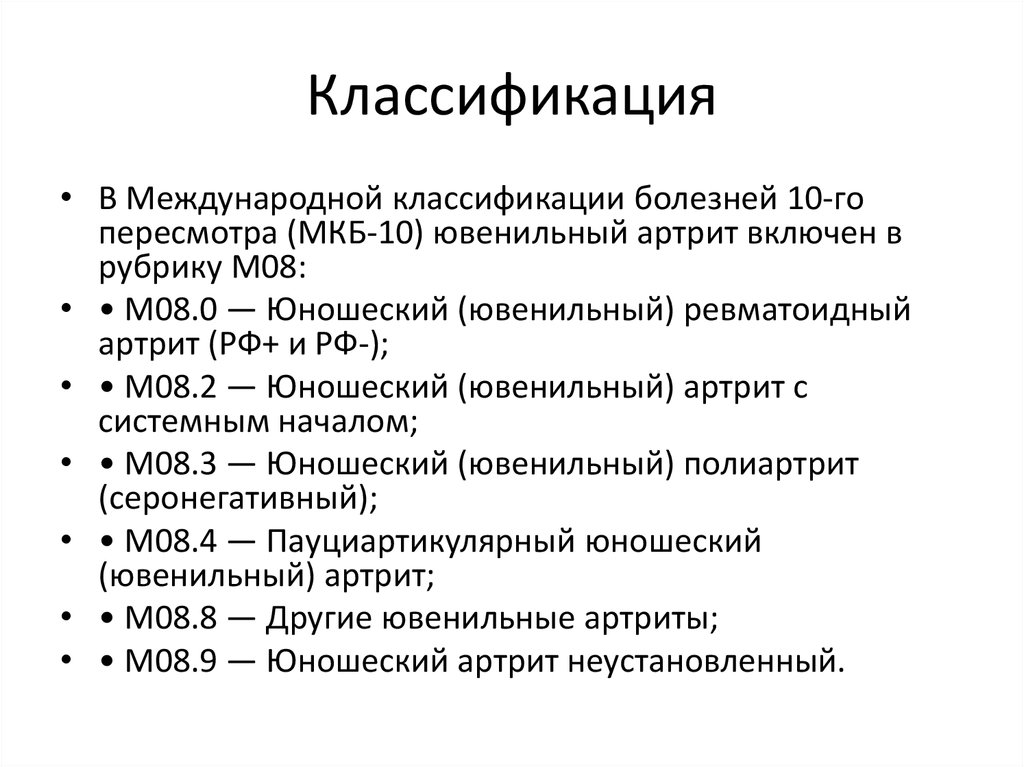 Классификация

• В Международной классификации болезней 10-го пересмотра (МКБ-10) ювенильный артрит включен в рубрику М08:
• • М08.0 — Юношеский (ювенильный) ревматоидный артрит (РФ+ и РФ-);
• • М08.2 — Юношеский (ювенильный) артрит с системным началом;
• • М08.3 — Юношеский (ювенильный) полиартрит (серонегативный);
• • М08.4 — Пауциартикулярный юношеский (ювенильный) артрит;
• • М08.8 — Другие ювенильные артриты;
• • М08.9 — Юношеский артрит неустановленный.